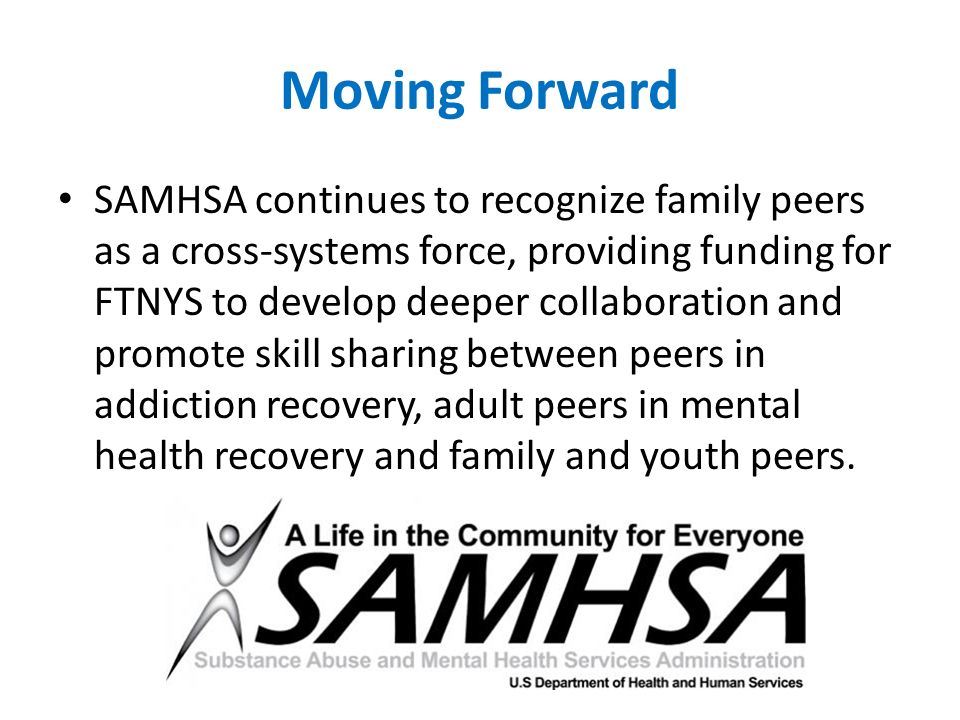 Moving Forward

• SAMHSA continues to recognize family peers as a cross-systems force, providing funding for FTNYS to develop deeper collaboration and promote skill sharing between peers in addiction recovery, adult peers in mental health recovery and family and youth peers.

A Life in the Community for Everyone
SAMHSA
Substance Abuse and Mental Health Services Administration
U.S Department of Health and Human Services